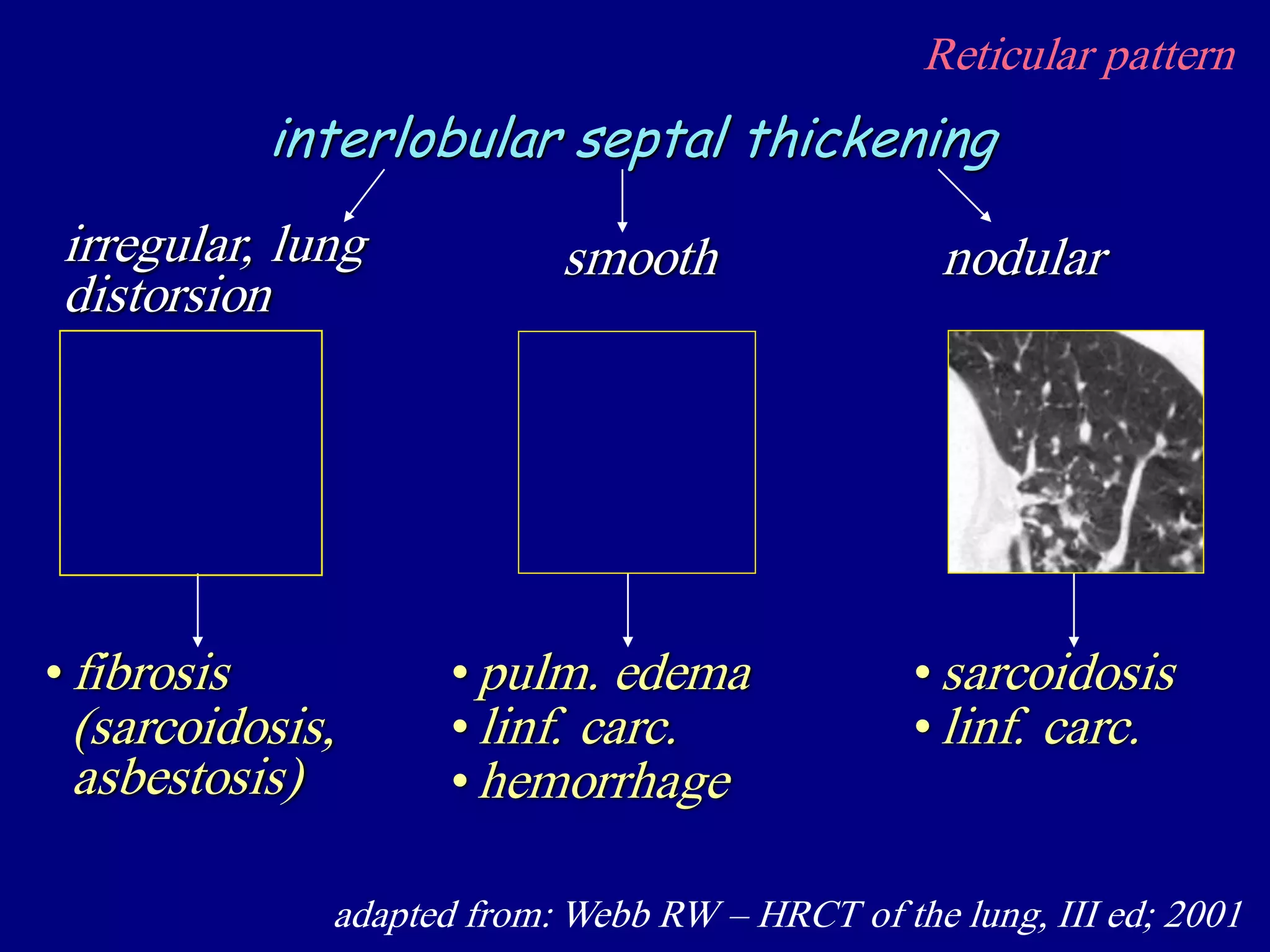 Reticular pattern

interlobular septal thickening

irregular, lung distorsion

smooth

nodular

• fibrosis (sarcoidosis, asbestosis)

• pulm. edema
• linf. carc.
• hemorrhage

• sarcoidosis
• linf. carc.

adapted from: Webb RW – HRCT of the lung, III ed; 2001